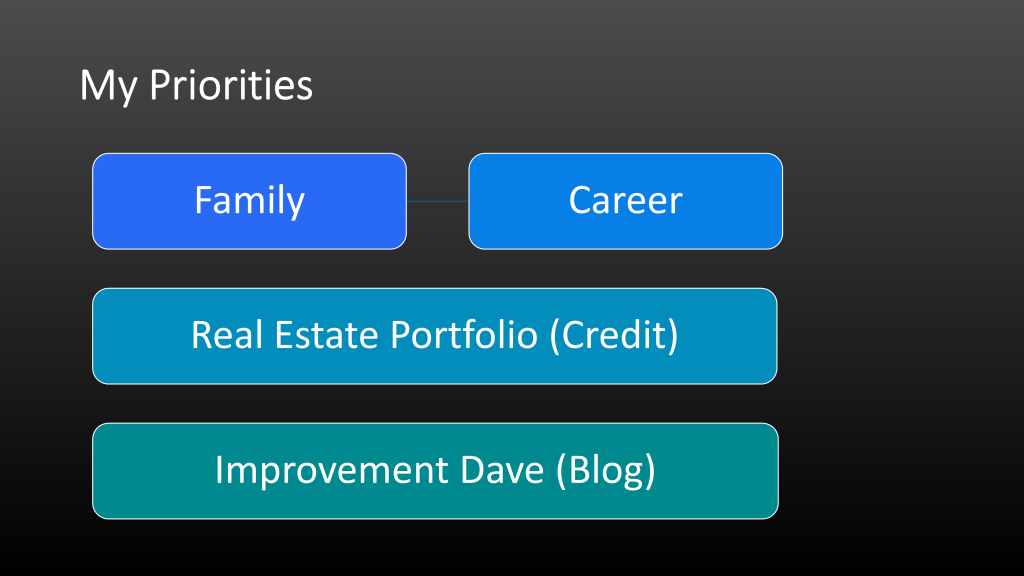 My Priorities

Family

Career

Real Estate Portfolio (Credit)

Improvement Dave (Blog)